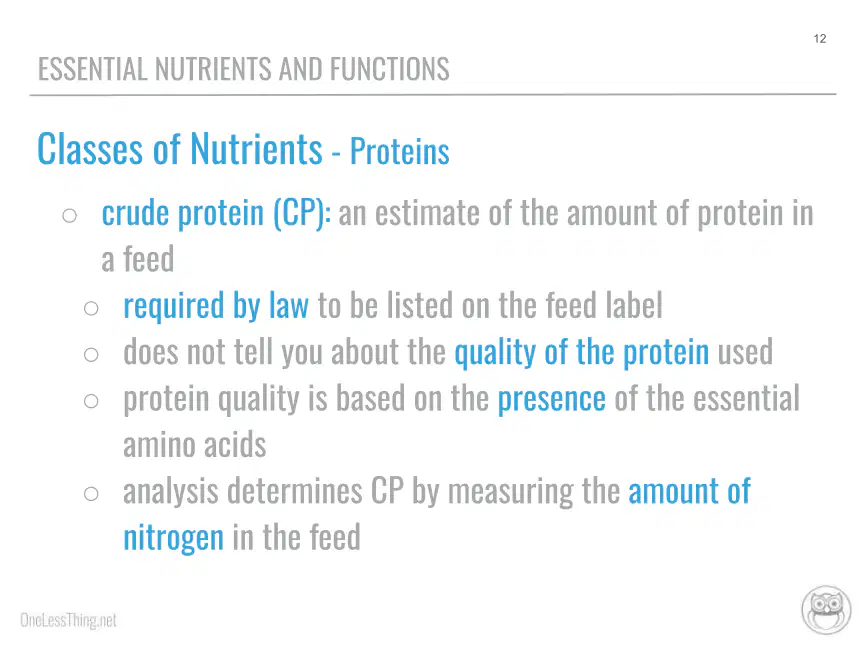 12

ESSENTIAL NUTRIENTS AND FUNCTIONS

Classes of Nutrients - Proteins

○ crude protein (CP): an estimate of the amount of protein in a feed
 ○ required by law to be listed on the feed label
 ○ does not tell you about the quality of the protein used
 ○ protein quality is based on the presence of the essential amino acids
 ○ analysis determines CP by measuring the amount of nitrogen in the feed

OneLessThing.net